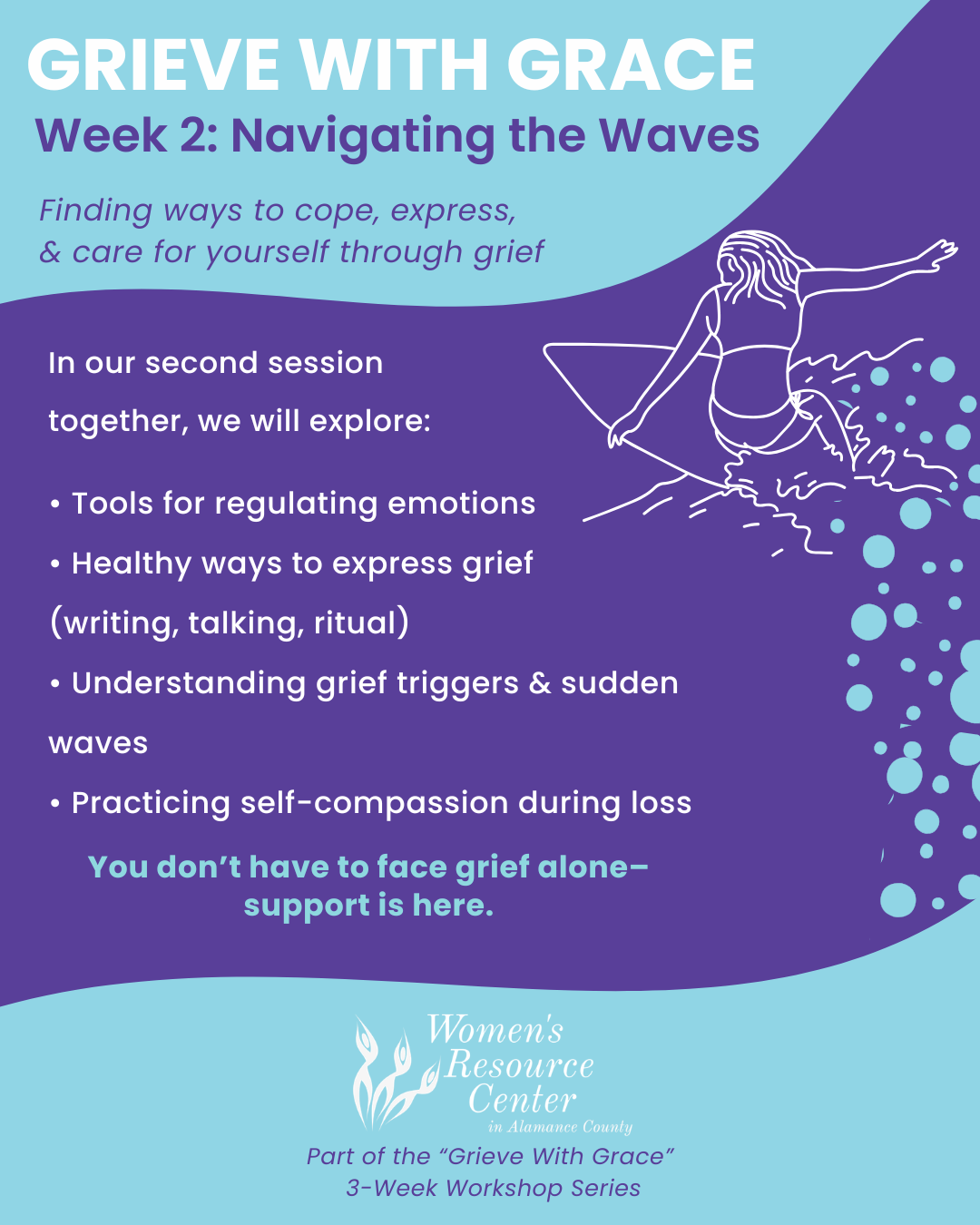 GRIEVE WITH GRACE
Week 2: Navigating the Waves

Finding ways to cope, express, & care for yourself through grief

In our second session together, we will explore:

• Tools for regulating emotions
• Healthy ways to express grief (writing, talking, ritual)
• Understanding grief triggers & sudden waves
• Practicing self-compassion during loss

You don't have to face grief alone– support is here.

Women's Resource Center in Alamance County

Part of the "Grieve With Grace" 3-Week Workshop Series